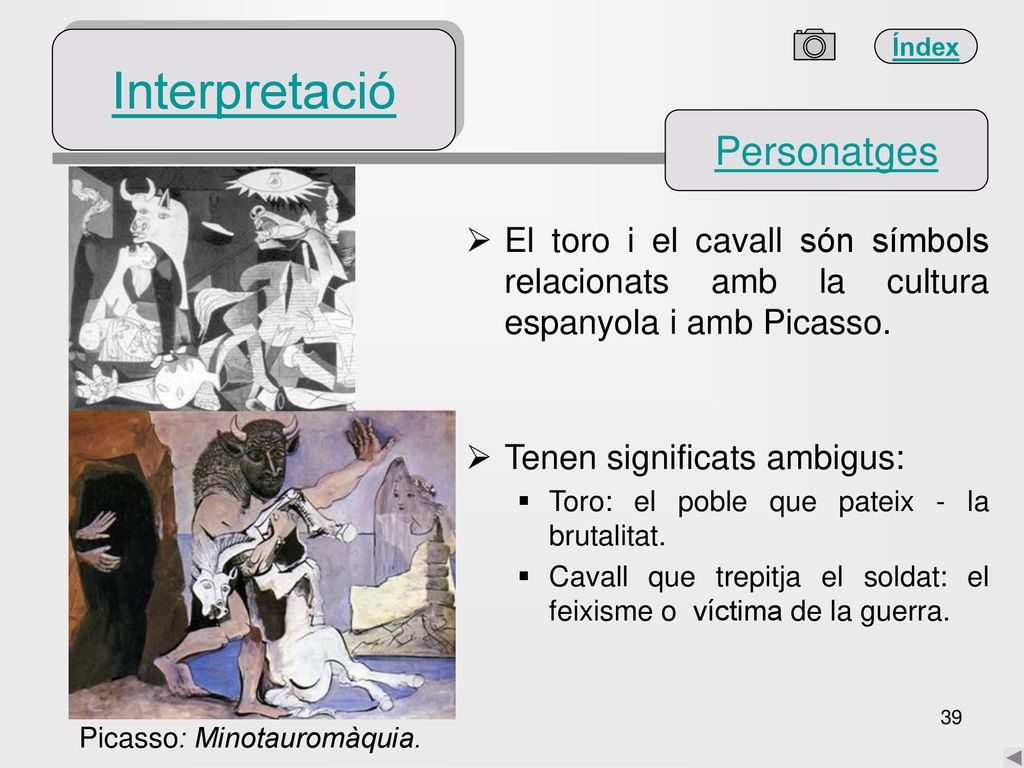 Índex

Interpretació

Personatges

➢ El toro i el cavall són símbols relacionats amb la cultura espanyola i amb Picasso.

➢ Tenen significats ambigus:
▪ Toro: el poble que pateix - la brutalitat.
▪ Cavall que trepitja el soldat: el feixisme o víctima de la guerra.

Picasso: Minotauromàquia.

39